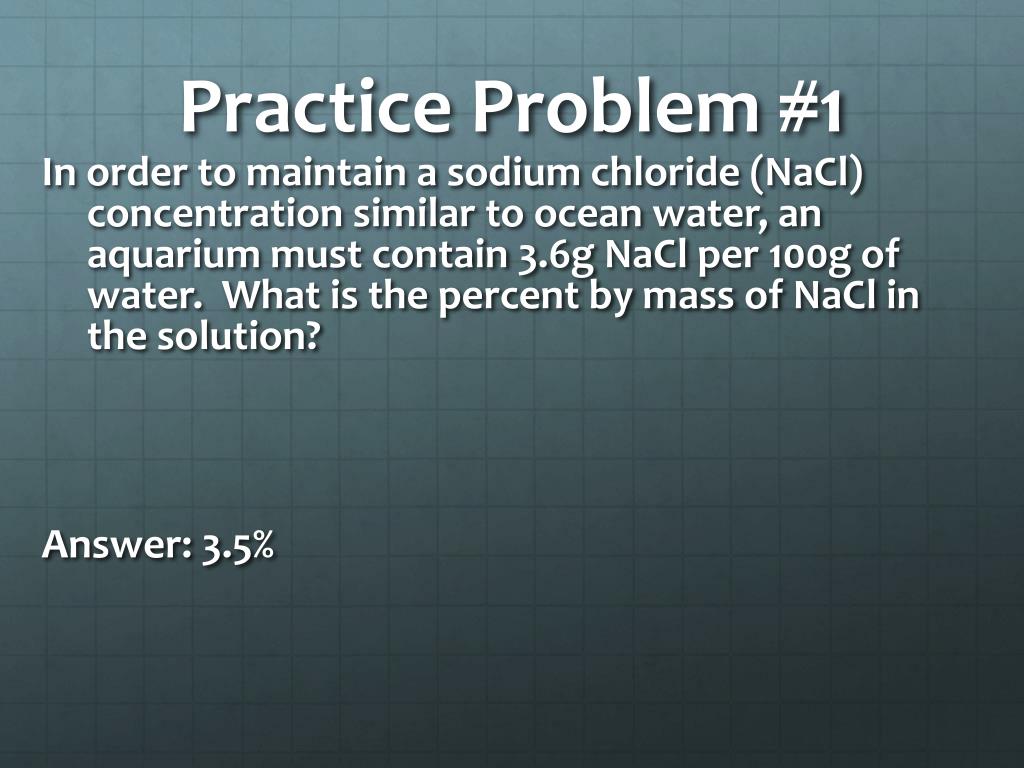 Practice Problem #1

In order to maintain a sodium chloride (NaCl) concentration similar to ocean water, an aquarium must contain 3.6g NaCl per 100g of water. What is the percent by mass of NaCl in the solution?

Answer: 3.5%